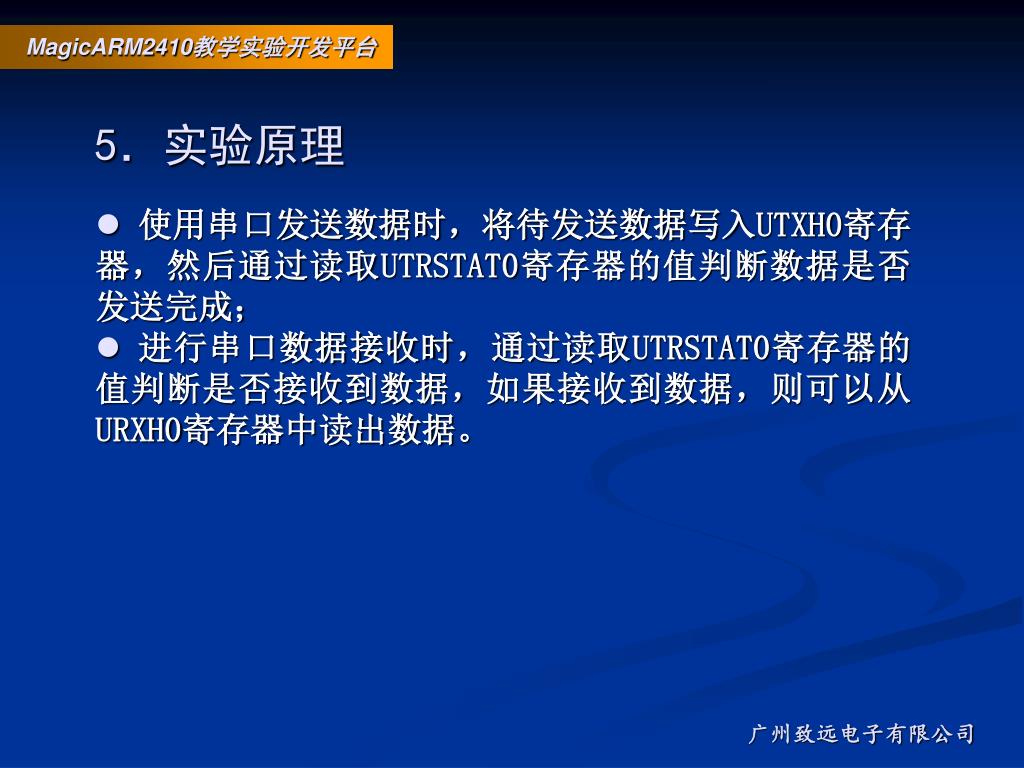 MagicARM2410教学实验开发平台

5. 实验原理

● 使用串口发送数据时，将待发送数据写入UTXH0寄存器，然后通过读取UTRSTAT0寄存器的值判断数据是否发送完成；

● 进行串口数据接收时，通过读取UTRSTAT0寄存器的值判断是否接收到数据，如果接收到数据，则可以从URXH0寄存器中读出数据。

广州致远电子有限公司